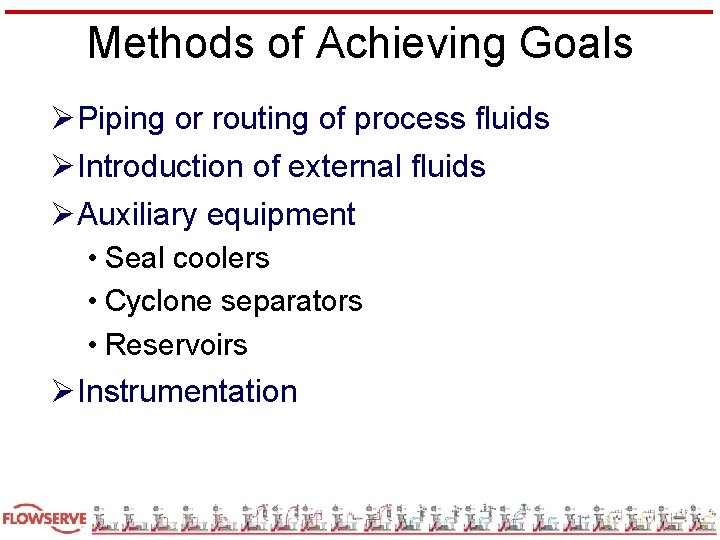 Methods of Achieving Goals

➢ Piping or routing of process fluids

➢ Introduction of external fluids

➢ Auxiliary equipment

• Seal coolers

• Cyclone separators

• Reservoirs

➢ Instrumentation

FLOWSERVE